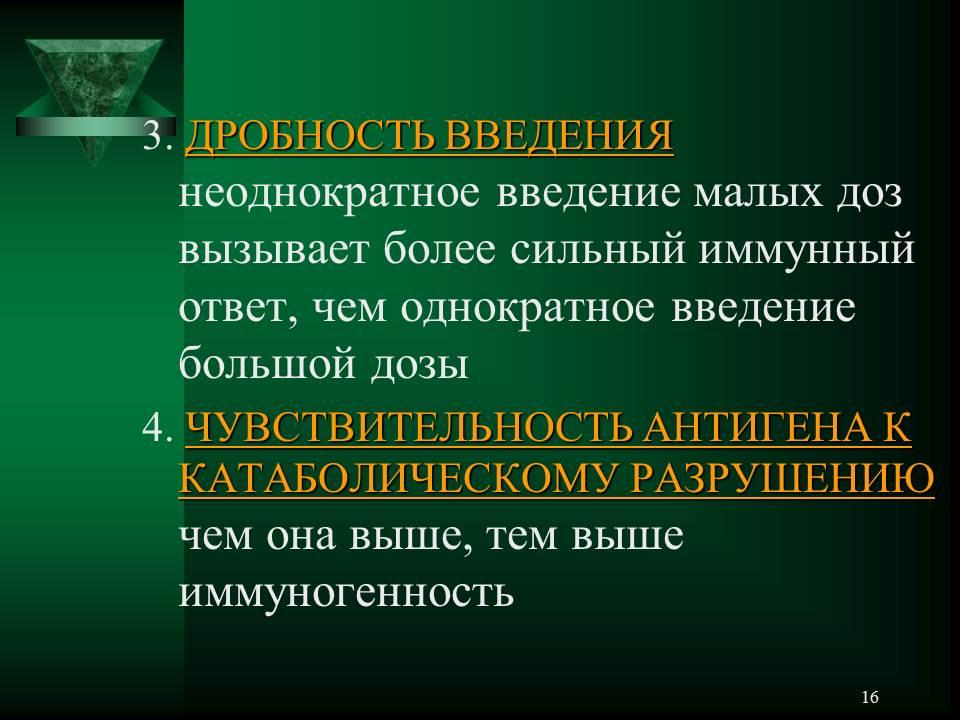 3. ДРОБНОСТЬ ВВЕДЕНИЯ неоднократное введение малых доз вызывает более сильный иммунный ответ, чем однократное введение большой дозы

4. ЧУВСТВИТЕЛЬНОСТЬ АНТИГЕНА К КАТАБОЛИЧЕСКОМУ РАЗРУШЕНИЮ чем она выше, тем выше иммуногенность

16